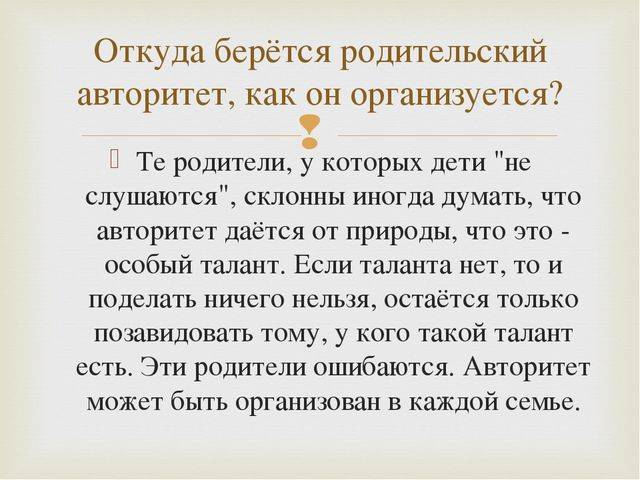 Откуда берётся родительский авторитет, как он организуется?

Те родители, у которых дети "не слушаются", склонны иногда думать, что авторитет даётся от природы, что это - особый талант. Если таланта нет, то и поделать ничего нельзя, остаётся только позавидовать тому, у кого такой талант есть. Эти родители ошибаются. Авторитет может быть организован в каждой семье.